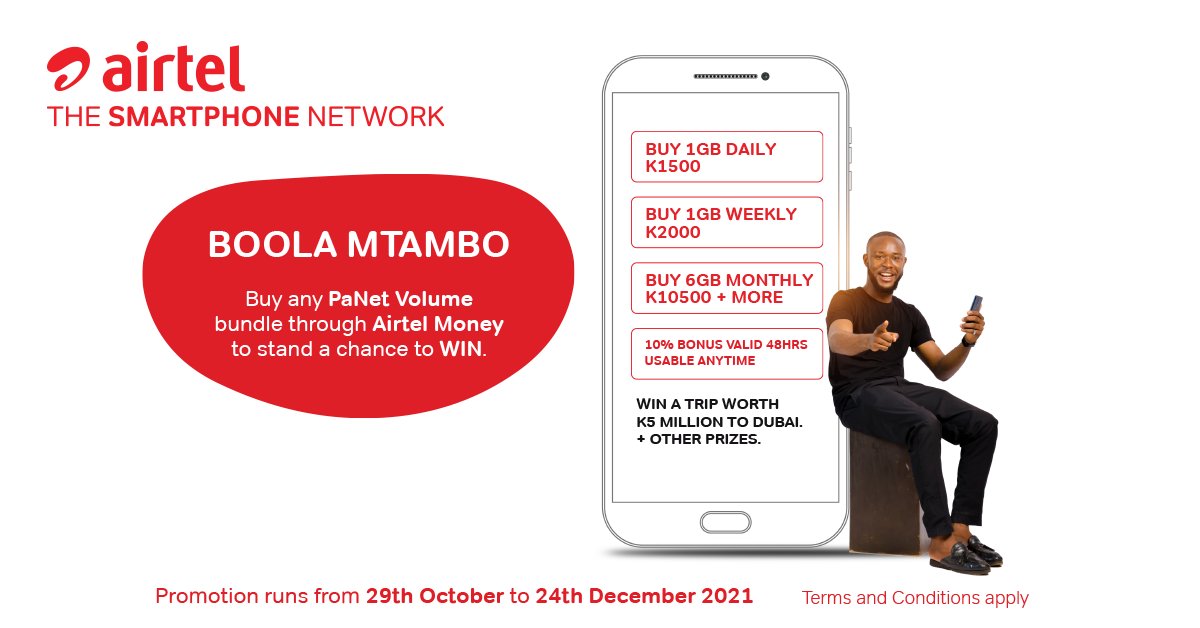 airtel
THE SMARTPHONE NETWORK

BOOLA MTAMBO

Buy any PaNet Volume bundle through Airtel Money to stand a chance to WIN.

BUY 1GB DAILY
K1500

BUY 1GB WEEKLY
K2000

BUY 6GB MONTHLY
K10500 + MORE

10% BONUS VALID 48HRS
USABLE ANYTIME

WIN A TRIP WORTH K5 MILLION TO DUBAI.
+ OTHER PRIZES.

Promotion runs from 29th October to 24th December 2021

Terms and Conditions apply